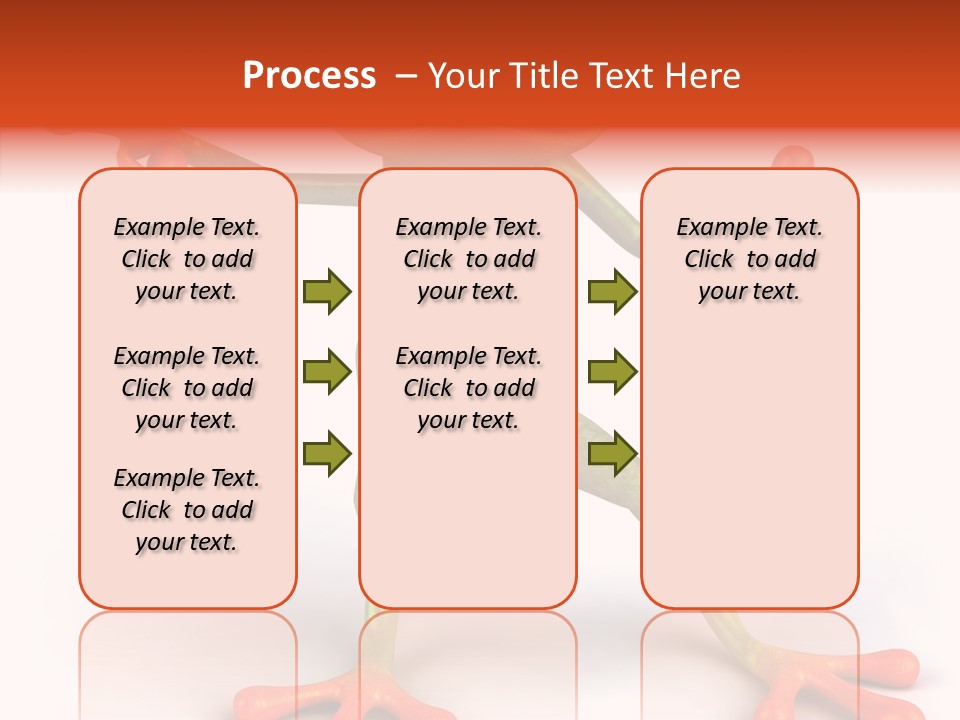 Process – Your Title Text Here

Example Text. Click to add your text.

Example Text. Click to add your text.

Example Text. Click to add your text.

Example Text. Click to add your text.

Example Text. Click to add your text.

Example Text. Click to add your text.